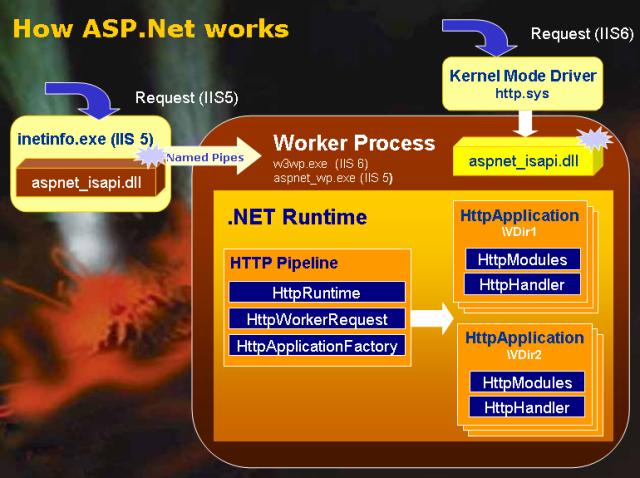 How ASP.Net works

Request (IIS6)

Kernel Mode Driver
http.sys

Request (IIS5)

inetinfo.exe (IIS 5)

aspnet_isapi.dll

Named Pipes

Worker Process
w3wp.exe (IIS 6)
aspnet_wp.exe (IIS 5)

aspnet_isapi.dll

.NET Runtime

HTTP Pipeline

HttpRuntime

HttpWorkerRequest

HttpApplicationFactory

HttpApplication
\VDir1

HttpModules

HttpHandler

HttpApplication
\VDir2

HttpModules

HttpHandler